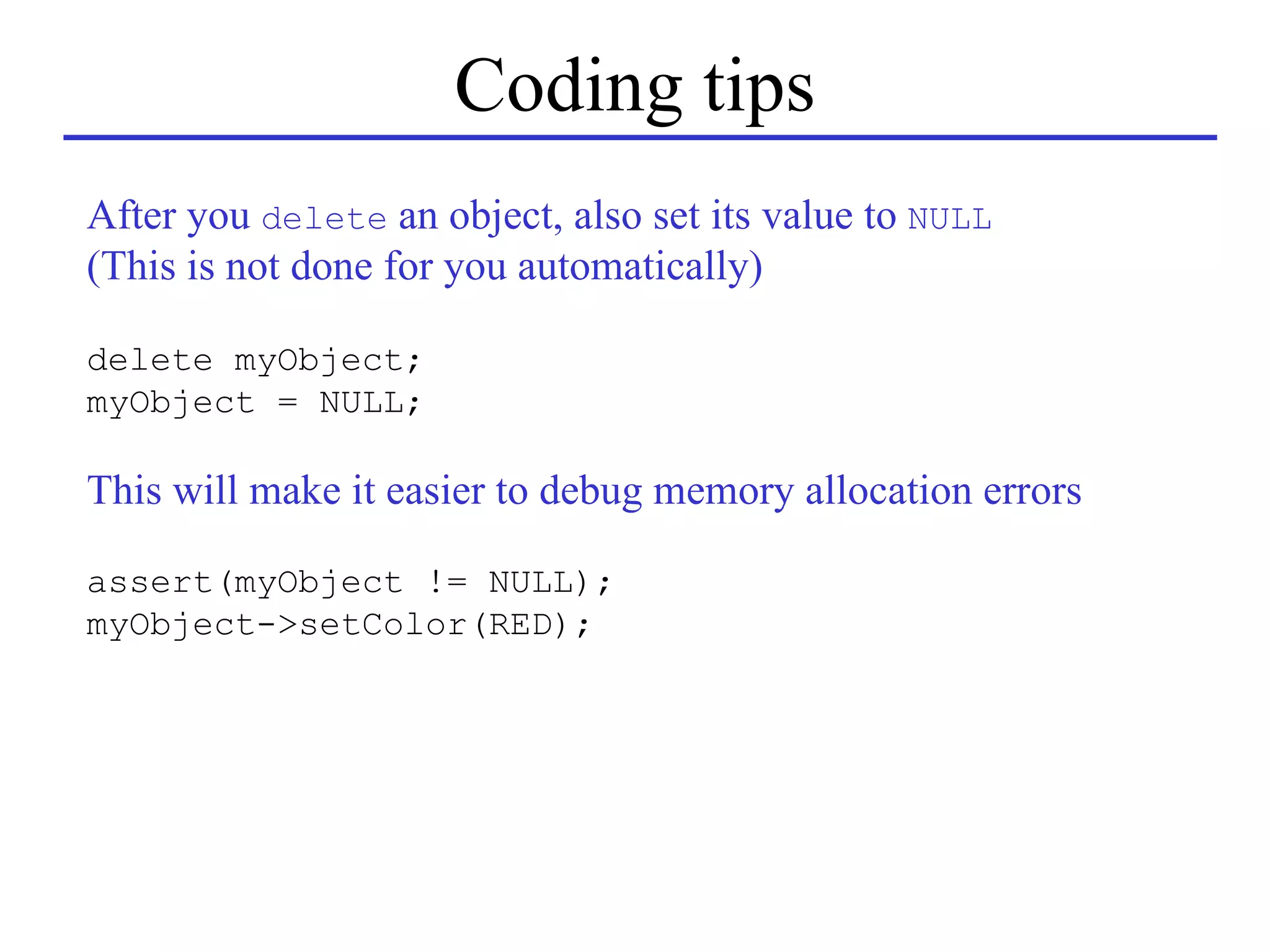 Coding tips

After you delete an object, also set its value to NULL
(This is not done for you automatically)

delete myObject;
myObject = NULL;

This will make it easier to debug memory allocation errors

assert(myObject != NULL);
myObject->setColor(RED);